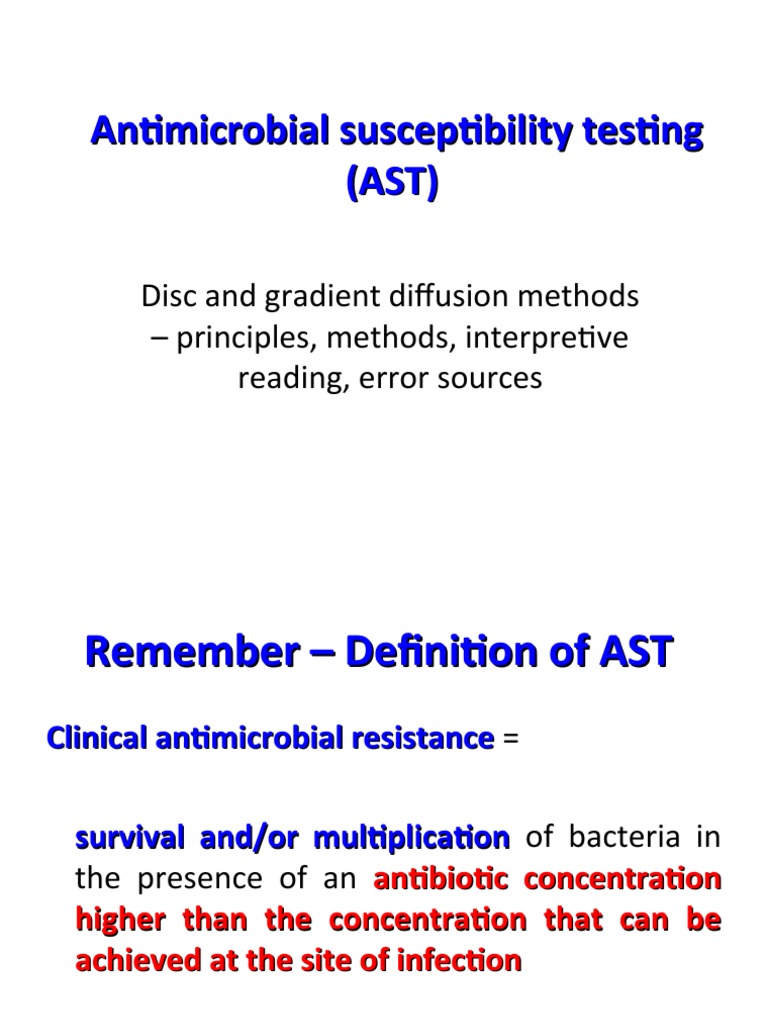 Antimicrobial susceptibility testing (AST)

Disc and gradient diffusion methods – principles, methods, interpretive reading, error sources

Remember – Definition of AST

Clinical antimicrobial resistance =

survival and/or multiplication of bacteria in the presence of an antibiotic concentration higher than the concentration that can be achieved at the site of infection